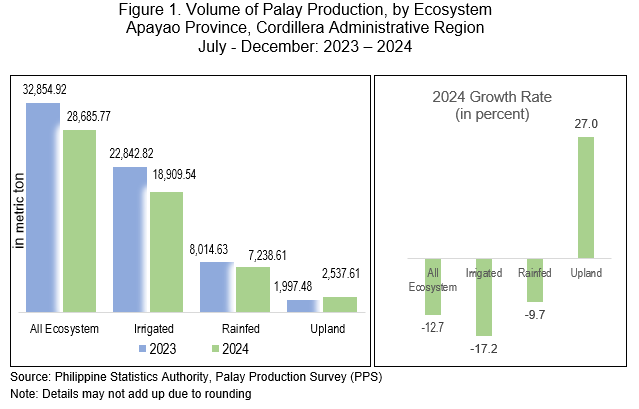 Figure 1. Volume of Palay Production, by Ecosystem
Apayao Province, Cordillera Administrative Region
July - December: 2023 – 2024

in metric ton

32,854.92
28,685.77
22,842.82
18,909.54
8,014.63
7,238.61
1,997.48
2,537.61

All Ecosystem
Irrigated
Rainfed
Upland

2023
2024

2024 Growth Rate
(in percent)

27.0

All Ecosystem
Irrigated
Rainfed
Upland

-12.7
-17.2
-9.7

Source: Philippine Statistics Authority, Palay Production Survey (PPS)
Note: Details may not add up due to rounding